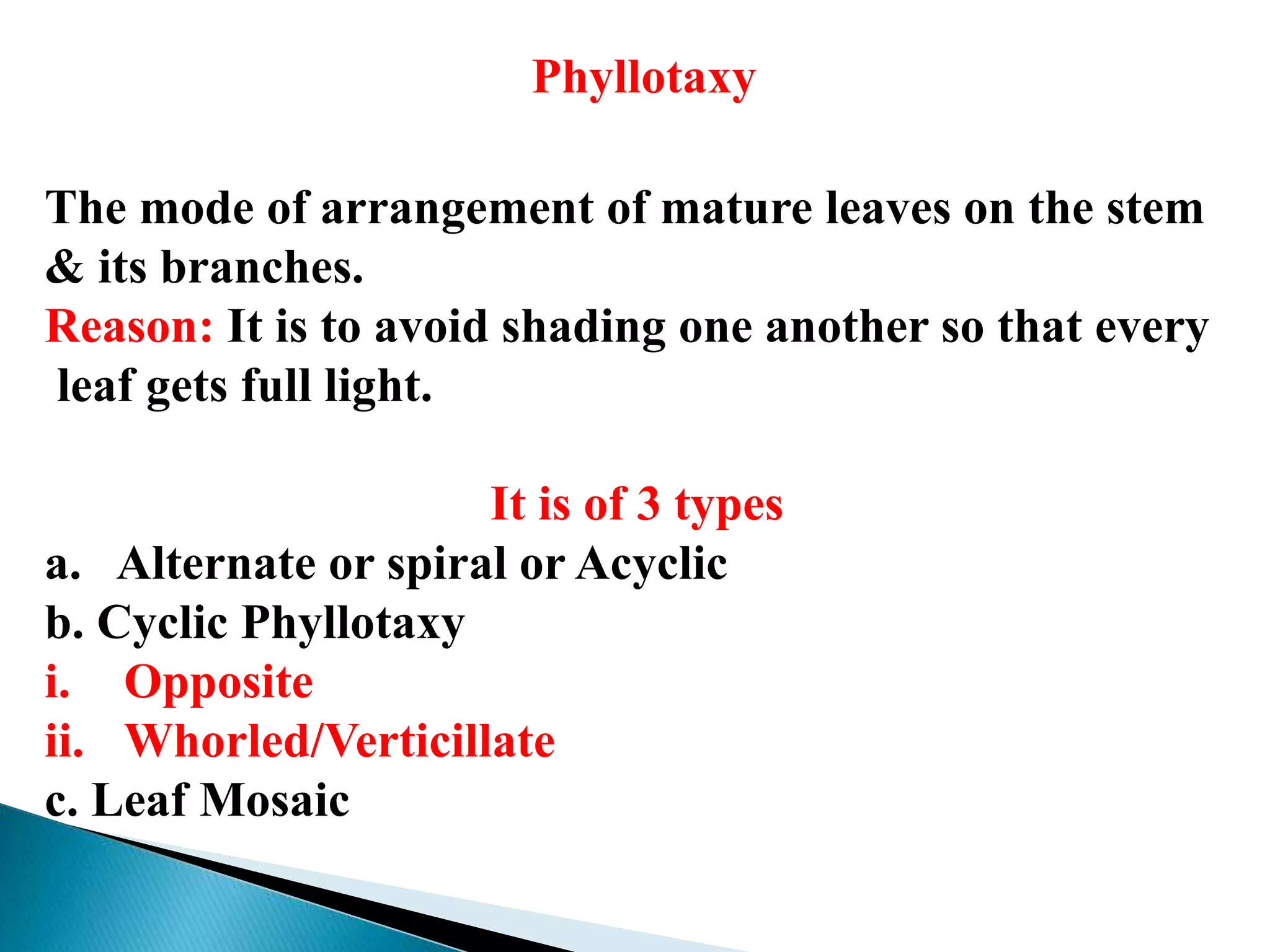 Phyllotaxy

The mode of arrangement of mature leaves on the stem & its branches.
Reason: It is to avoid shading one another so that every leaf gets full light.

It is of 3 types
a. Alternate or spiral or Acyclic
b. Cyclic Phyllotaxy
i. Opposite
ii. Whorled/Verticillate
c. Leaf Mosaic